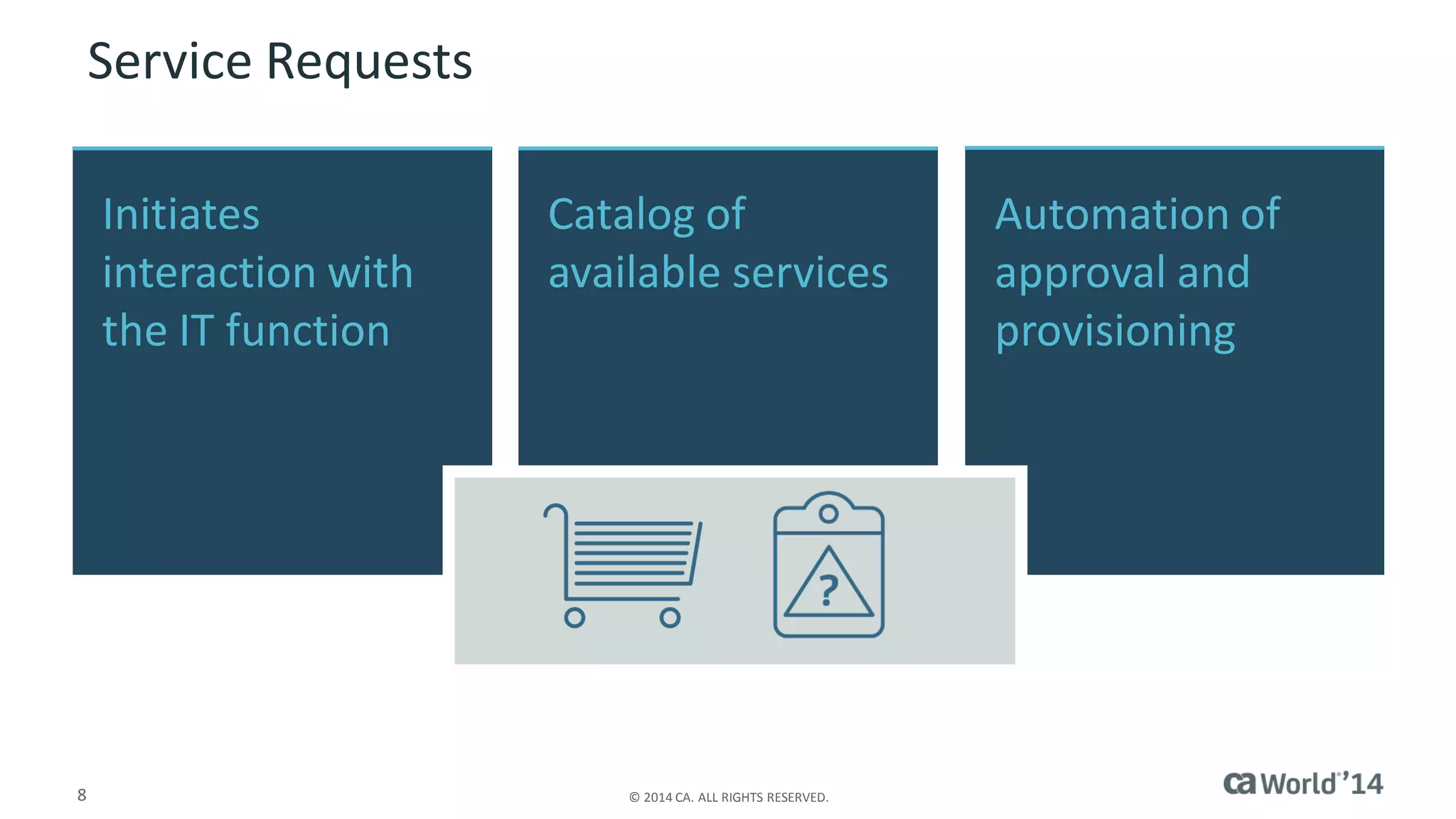 Service Requests

Initiates interaction with the IT function

Catalog of available services

Automation of approval and provisioning

?

8

© 2014 CA. ALL RIGHTS RESERVED.

ca World'14